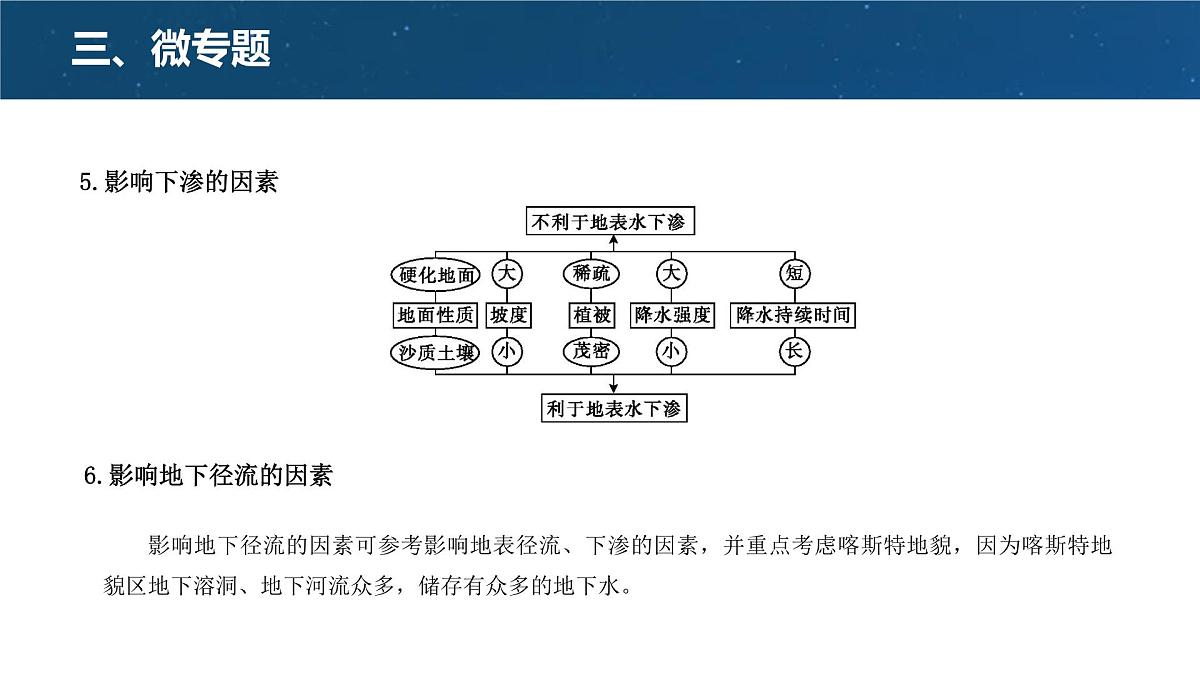 三、微专题

5.影响下渗的因素

不利于地表水下渗

硬化地面
大
稀疏
大
短

地面性质
坡度
植被
降水强度
降水持续时间

沙质土壤
小
茂密
小
长

利于地表水下渗

6.影响地下径流的因素

影响地下径流的因素可参考影响地表径流、下渗的因素，并重点考虑喀斯特地貌，因为喀斯特地貌区地下溶洞、地下河流众多，储存有众多的地下水。